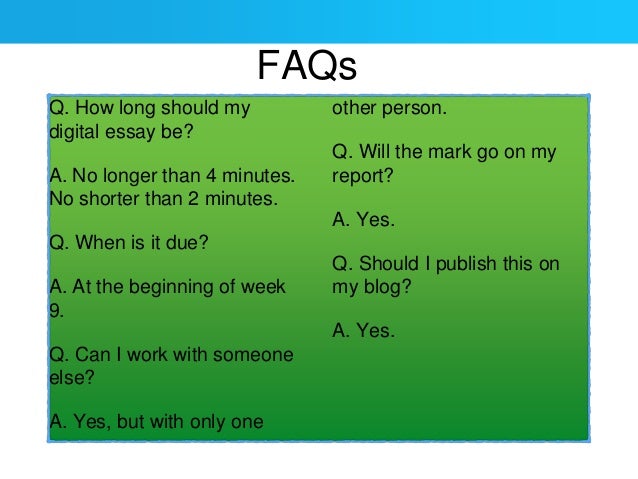 FAQs

Q. How long should my digital essay be?

A. No longer than 4 minutes. No shorter than 2 minutes.

Q. When is it due?

A. At the beginning of week 9.

Q. Can I work with someone else?

A. Yes, but with only one

other person.

Q. Will the mark go on my report?

A. Yes.

Q. Should I publish this on my blog?

A. Yes.